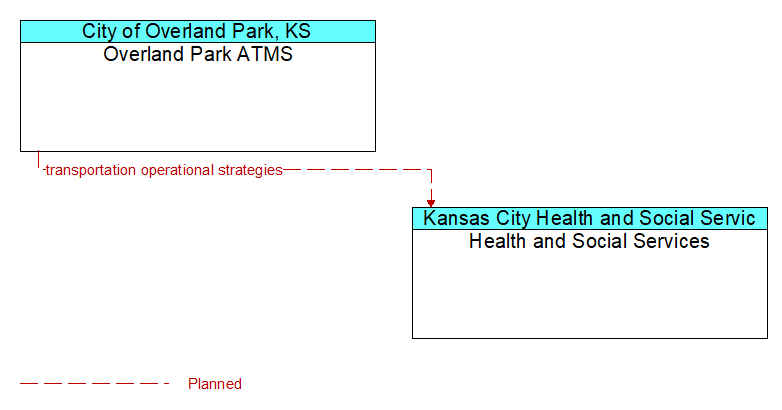 City of Overland Park, KS
Overland Park ATMS

transportation operational strategies

Kansas City Health and Social Servic
Health and Social Services

Planned